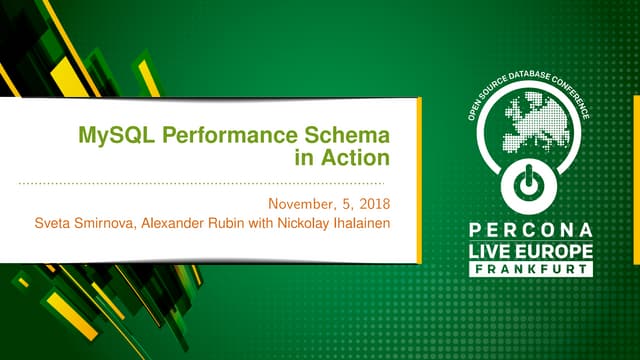 MySQL Performance Schema in Action

November, 5, 2018
Sveta Smirnova, Alexander Rubin with Nickolay Ihalainen

OPEN SOURCE DATABASE CONFERENCE

PERCONA
LIVE EUROPE
FRANKFURT